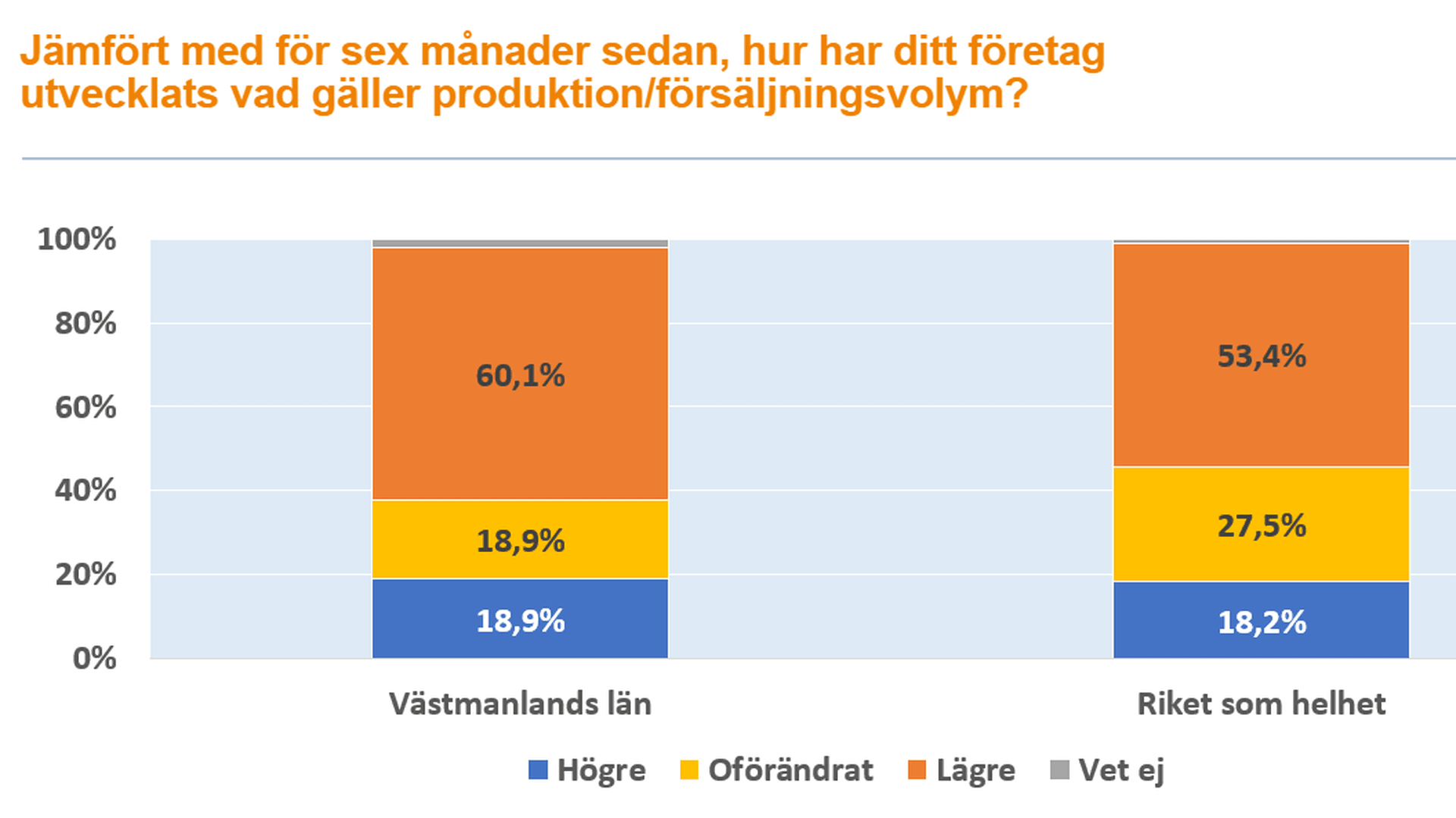 Jämfört med för sex månader sedan, hur har ditt företag utvecklats vad gäller produktion/försäljningsvolym?

100%
80%
60%
40%
20%
0%

60,1%
18,9%
18,9%

53,4%
27,5%
18,2%

Västmanlands län
Riket som helhet

Högre
Oförändrat
Lägre
Vet ej